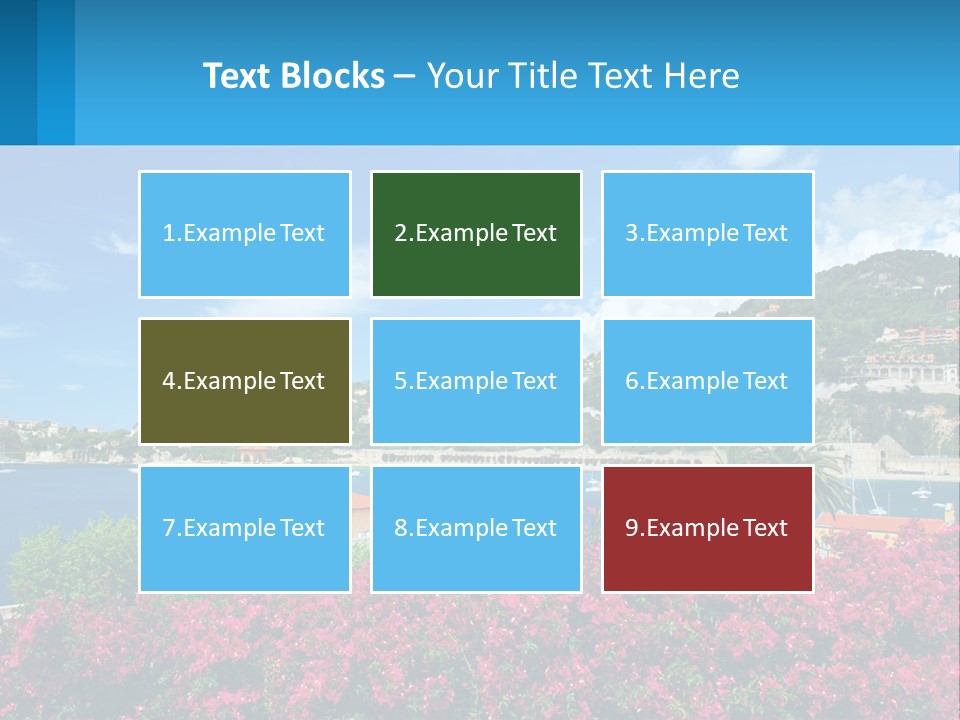 Text Blocks – Your Title Text Here

1.Example Text

2.Example Text

3.Example Text

4.Example Text

5.Example Text

6.Example Text

7.Example Text

8.Example Text

9.Example Text